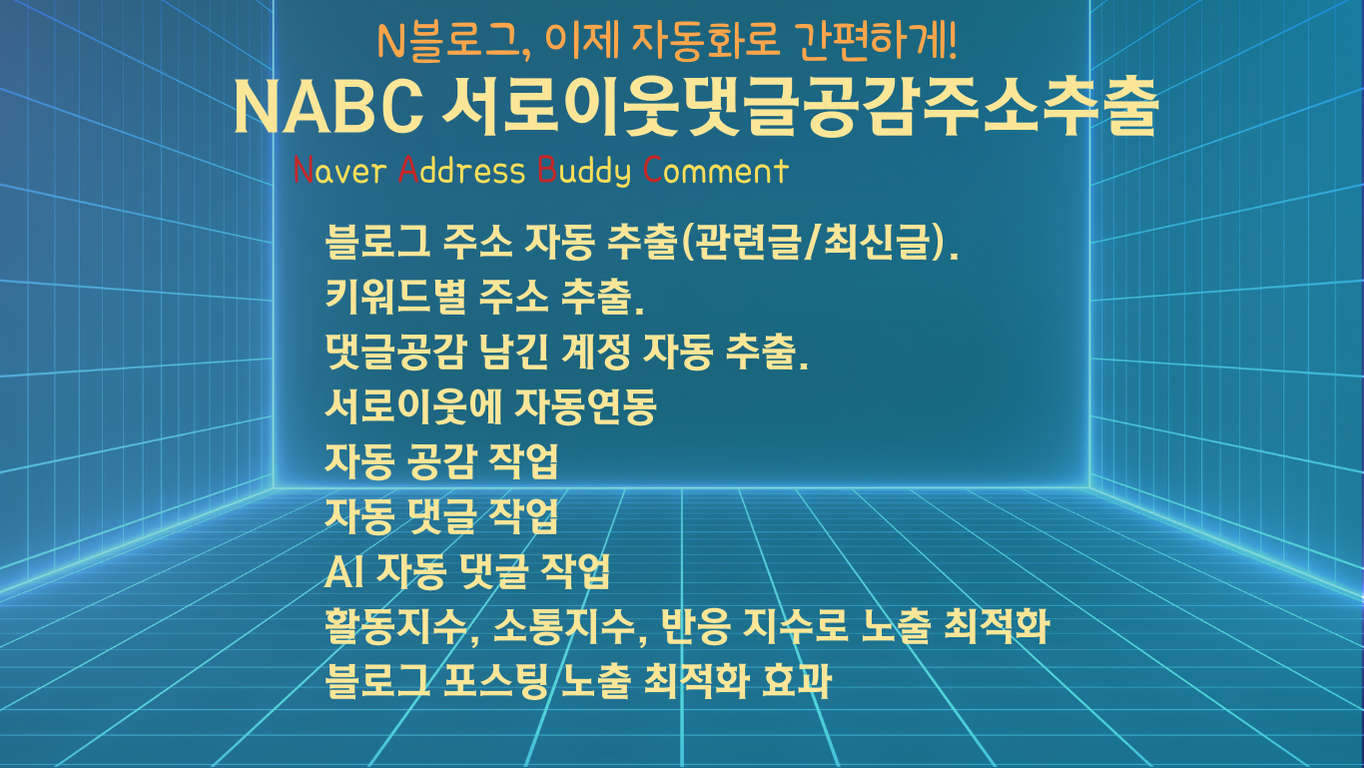 N블로그, 이제 자동화로 간편하게!

NABC 서로이웃댓글공감주소추출

Naver Address Buddy Comment

블로그 주소 자동 추출(관련글/최신글).
키워드별 주소 추출.
댓글공감 남긴 계정 자동 추출.
서로이웃에 자동연동
자동 공감 작업
자동 댓글 작업
AI 자동 댓글 작업
활동지수, 소통지수, 반응 지수로 노출 최적화
블로그 포스팅 노출 최적화 효과